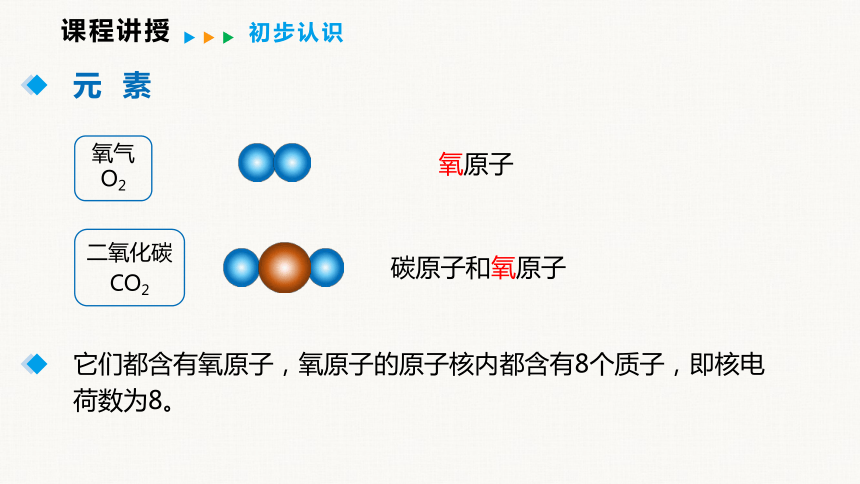 课程讲授 初步认识

元 素

氧气
$O_2$

氧原子

二氧化碳
$CO_2$

碳原子和氧原子

它们都含有氧原子，氧原子的原子核内都含有8个质子，即核电荷数为8。